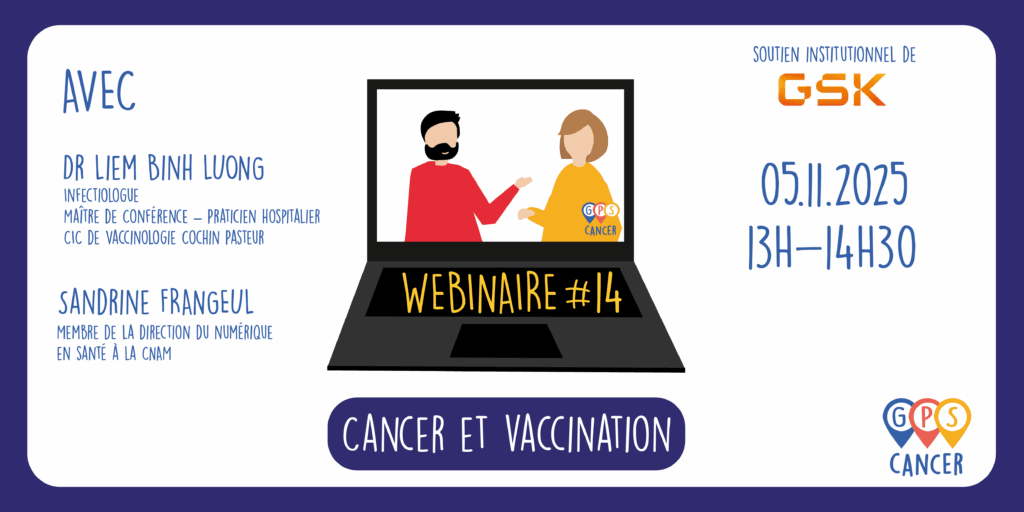 AVEC

DR LIEM BINH LUONG
INFECTIOLOGUE
MAÎTRE DE CONFÉRENCE – PRATICIEN HOSPITALIER
CIC DE VACCINOLOGIE COCHIN PASTEUR

SANDRINE FRANGEUL
MEMBRE DE LA DIRECTION DU NUMÉRIQUE EN SANTÉ À LA CNAM

GPS
CANCER

WEBINAIRE #14

CANCER ET VACCINATION

SOUTIEN INSTITUTIONNEL DE
GSK

05.11.2025
13H–14H30

GPS
CANCER